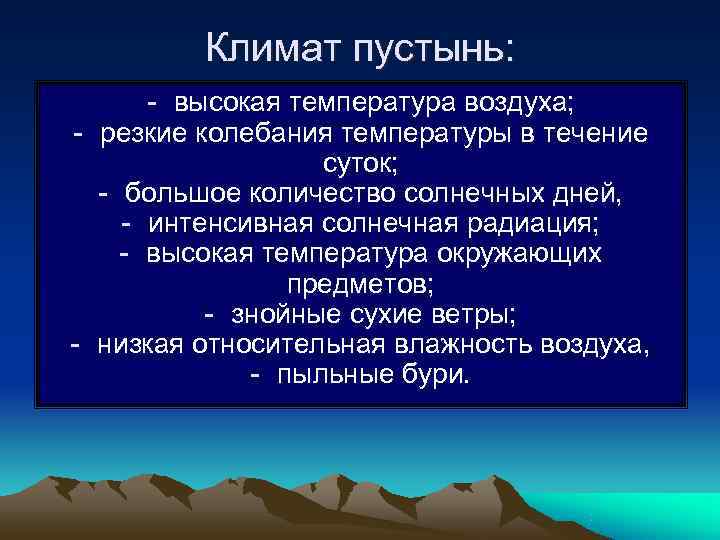 Климат пустынь:

- высокая температура воздуха;
- резкие колебания температуры в течение суток;
- большое количество солнечных дней,
- интенсивная солнечная радиация;
- высокая температура окружающих предметов;
- знойные сухие ветры;
- низкая относительная влажность воздуха,
- пыльные бури.